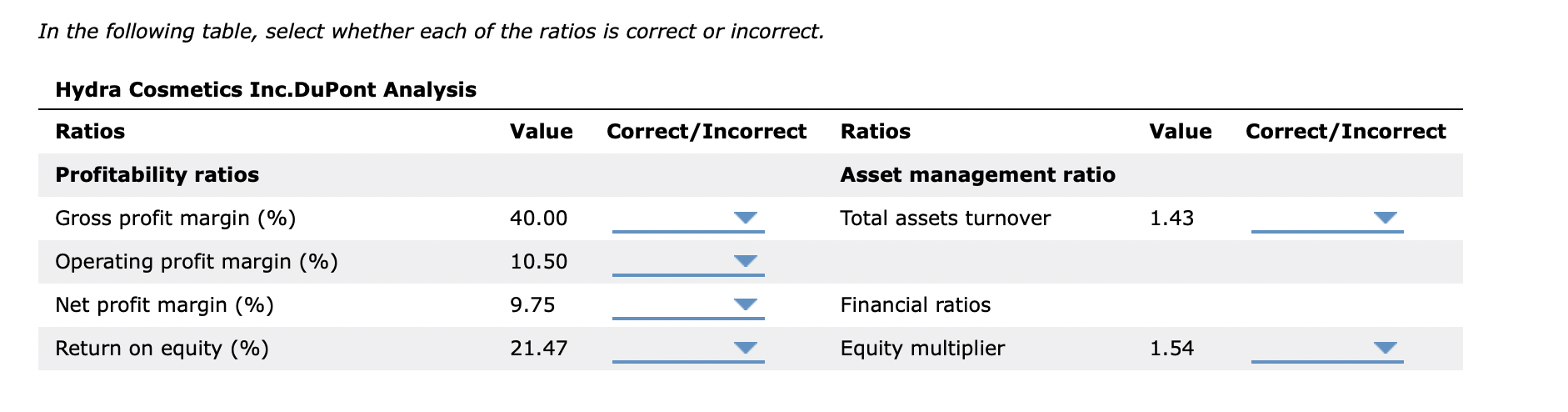 In the following table, select whether each of the ratios is correct or incorrect.

Hydra Cosmetics Inc.DuPont Analysis

| Ratios | Value | Correct/Incorrect | Ratios | Value | Correct/Incorrect |
|---|---|---|---|---|---|
| Profitability ratios | | | Asset management ratio | | |
| Gross profit margin (%) | 40.00 | | Total assets turnover | 1.43 | |
| Operating profit margin (%) | 10.50 | | | | |
| Net profit margin (%) | 9.75 | | Financial ratios | | |
| Return on equity (%) | 21.47 | | Equity multiplier | 1.54 | |